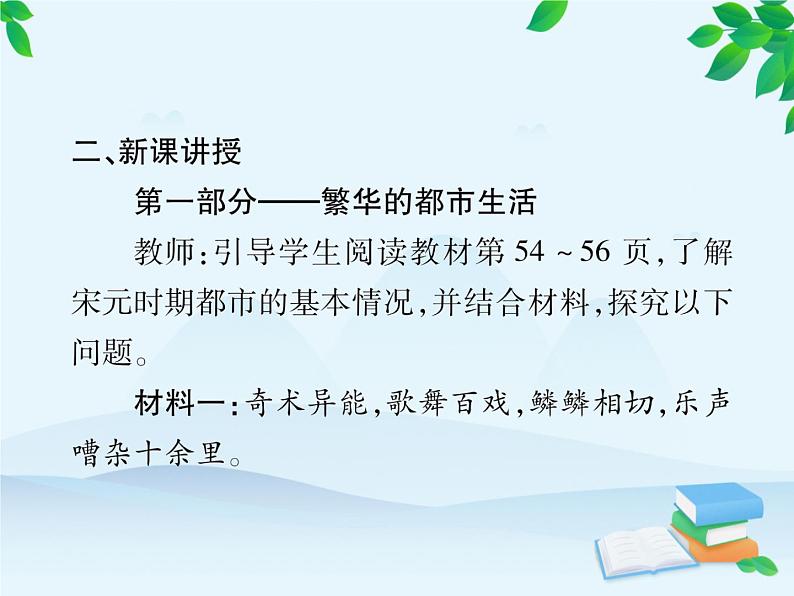 二、新课讲授

第一部分——繁华的都市生活

教师：引导学生阅读教材第 54 ~ 56 页，了解宋元时期都市的基本情况，并结合材料，探究以下问题。

材料一：奇术异能，歌舞百戏，鳞鳞相切，乐声嘈杂十余里。